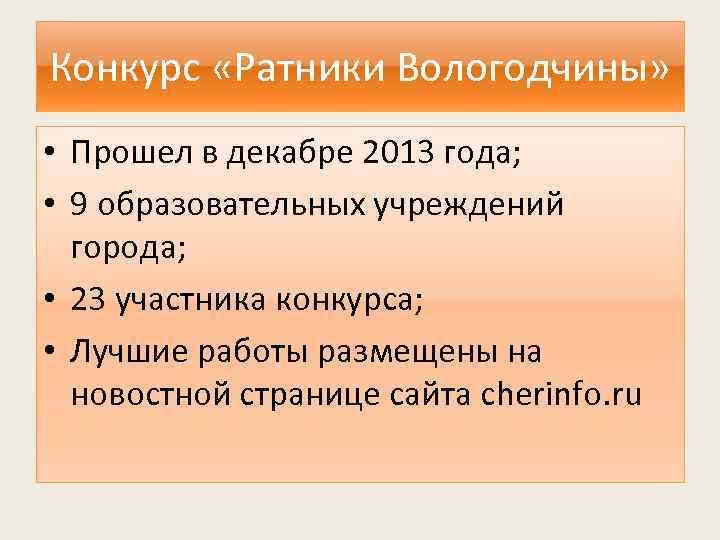 Конкурс «Ратники Вологодчины»

• Прошел в декабре 2013 года;
• 9 образовательных учреждений города;
• 23 участника конкурса;
• Лучшие работы размещены на новостной странице сайта cherinfo.ru